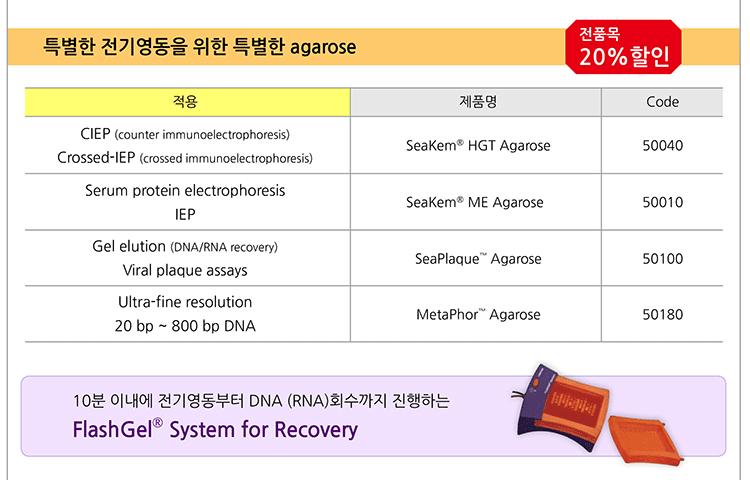 특별한 전기영동을 위한 특별한 agarose

전품목
20%할인

| 적용 | 제품명 | Code |
|---|---|---|
| CIEP (counter immunoelectrophoresis) Crossed-IEP (crossed immunoelectrophoresis) | SeaKem® HGT Agarose | 50040 |
| Serum protein electrophoresis IEP | SeaKem® ME Agarose | 50010 |
| Gel elution (DNA/RNA recovery) Viral plaque assays | SeaPlaque™ Agarose | 50100 |
| Ultra-fine resolution 20 bp ~ 800 bp DNA | MetaPhor™ Agarose | 50180 |

10분 이내에 전기영동부터 DNA (RNA)회수까지 진행하는
FlashGel® System for Recovery